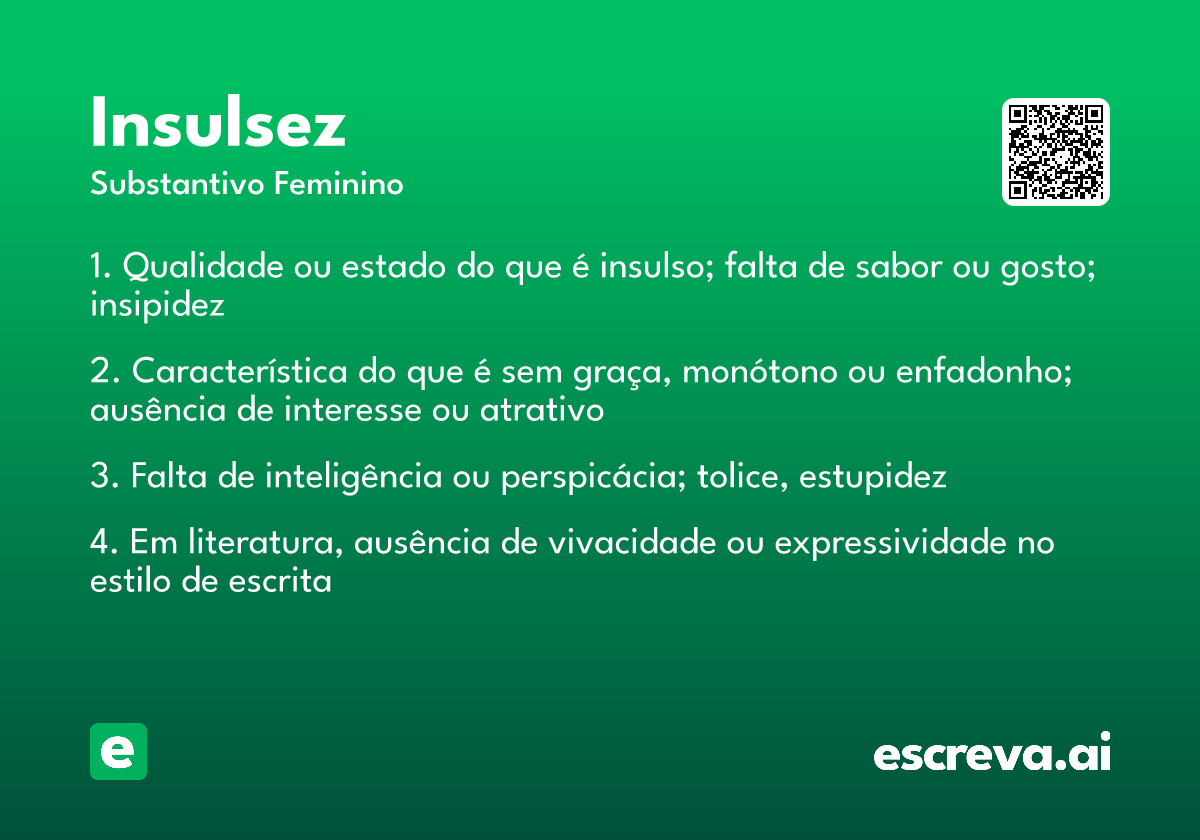 Insulsez
Substantivo Feminino

1. Qualidade ou estado do que é insulso; falta de sabor ou gosto; insipidez

2. Característica do que é sem graça, monótono ou enfadonho; ausência de interesse ou atrativo

3. Falta de inteligência ou perspicácia; tolice, estupidez

4. Em literatura, ausência de vivacidade ou expressividade no estilo de escrita

e

escreva.ai